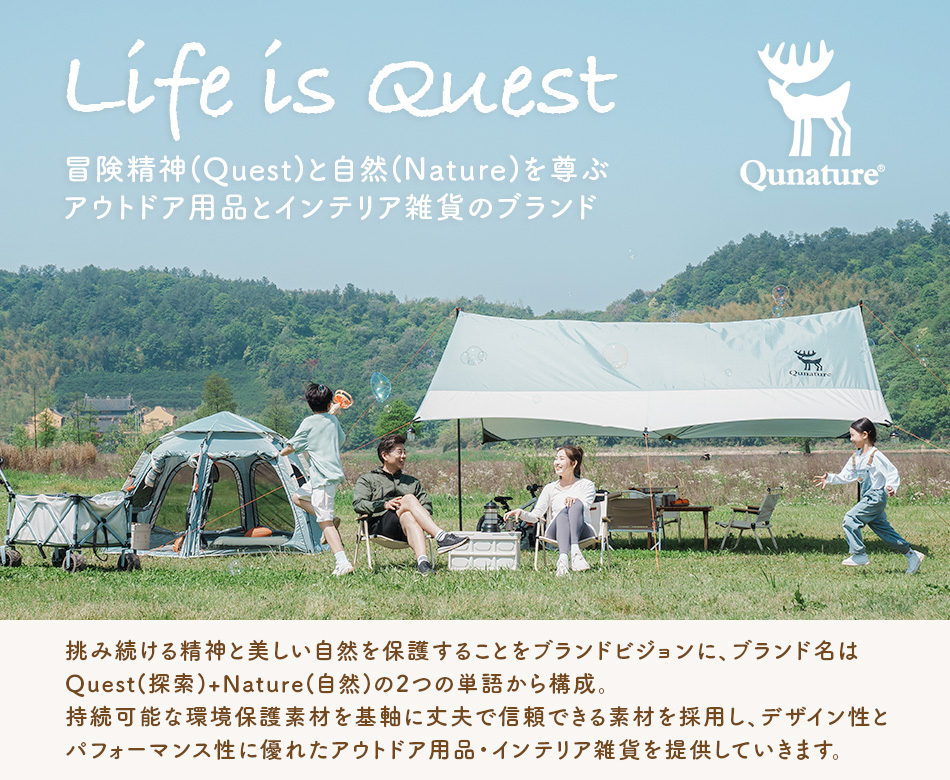 Life is Quest

冒険精神(Quest)と自然(Nature)を尊ぶ
アウトドア用品とインテリア雑貨のブランド

Qunature®

Qunature

挑み続ける精神と美しい自然を保護することをブランドビジョンに、ブランド名はQuest(探索)+Nature(自然)の2つの単語から構成。
持続可能な環境保護素材を基軸に丈夫で信頼できる素材を採用し、デザイン性とパフォーマンス性に優れたアウトドア用品・インテリア雑貨を提供していきます。